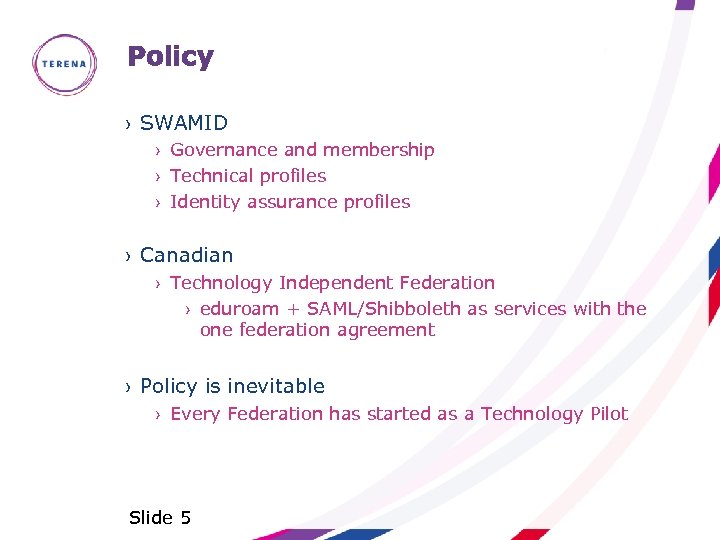 TERENA

Policy

› SWAMID
› Governance and membership
› Technical profiles
› Identity assurance profiles

› Canadian
› Technology Independent Federation
› eduroam + SAML/Shibboleth as services with the one federation agreement

› Policy is inevitable
› Every Federation has started as a Technology Pilot

Slide 5